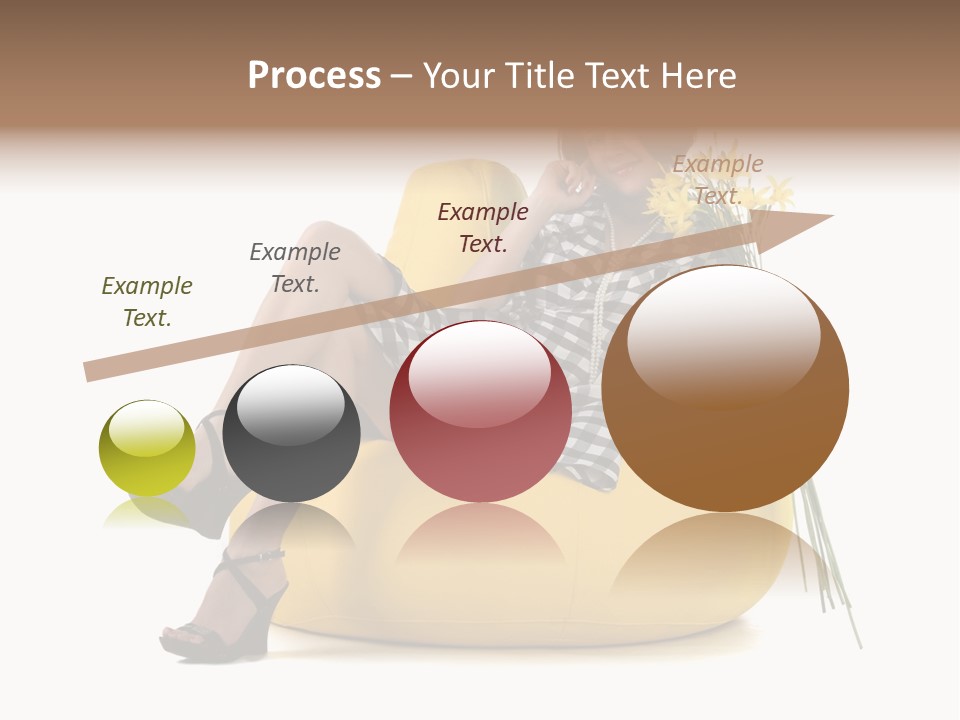 Process – Your Title Text Here

Example Text.

Example Text.

Example Text.

Example Text.